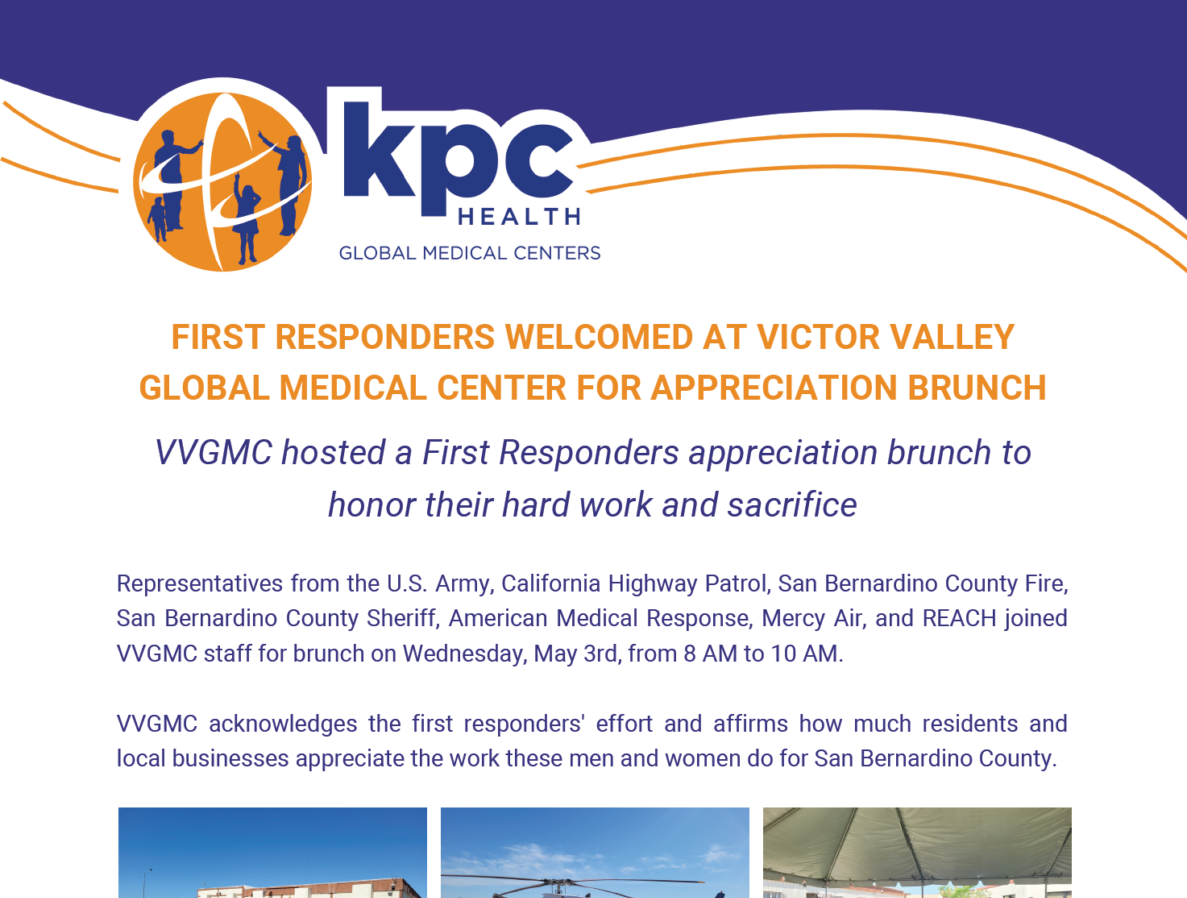 kpc
HEALTH
GLOBAL MEDICAL CENTERS

FIRST RESPONDERS WELCOMED AT VICTOR VALLEY GLOBAL MEDICAL CENTER FOR APPRECIATION BRUNCH

VVGMC hosted a First Responders appreciation brunch to honor their hard work and sacrifice

Representatives from the U.S. Army, California Highway Patrol, San Bernardino County Fire, San Bernardino County Sheriff, American Medical Response, Mercy Air, and REACH joined VVGMC staff for brunch on Wednesday, May 3rd, from 8 AM to 10 AM.

VVGMC acknowledges the first responders' effort and affirms how much residents and local businesses appreciate the work these men and women do for San Bernardino County.